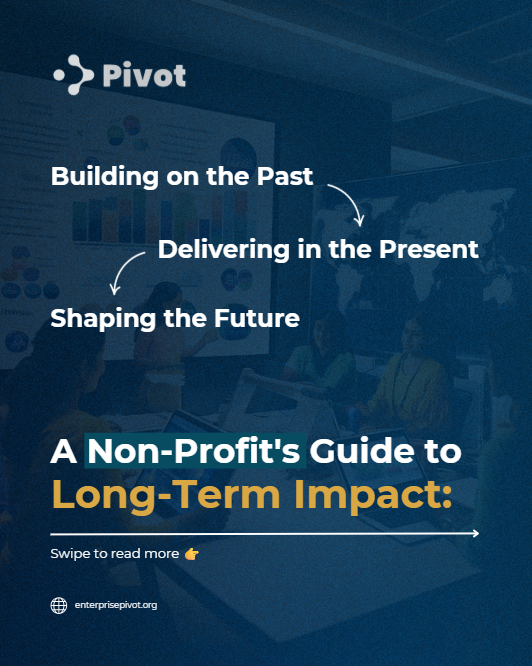 Pivot

Building on the Past

Delivering in the Present

Shaping the Future

A Non-Profit's Guide to Long-Term Impact:

Swipe to read more 👉

enterprisepivot.org